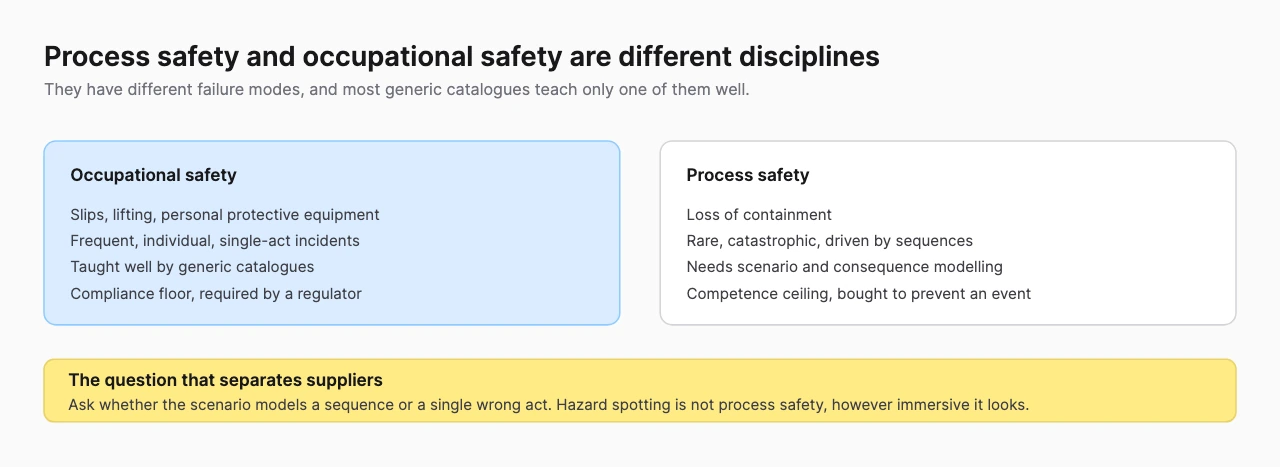 Process safety and occupational safety are different disciplines
They have different failure modes, and most generic catalogues teach only one of them well.

Occupational safety
Slips, lifting, personal protective equipment
Frequent, individual, single-act incidents
Taught well by generic catalogues
Compliance floor, required by a regulator

Process safety
Loss of containment
Rare, catastrophic, driven by sequences
Needs scenario and consequence modelling
Competence ceiling, bought to prevent an event

The question that separates suppliers
Ask whether the scenario models a sequence or a single wrong act. Hazard spotting is not process safety, however immersive it looks.